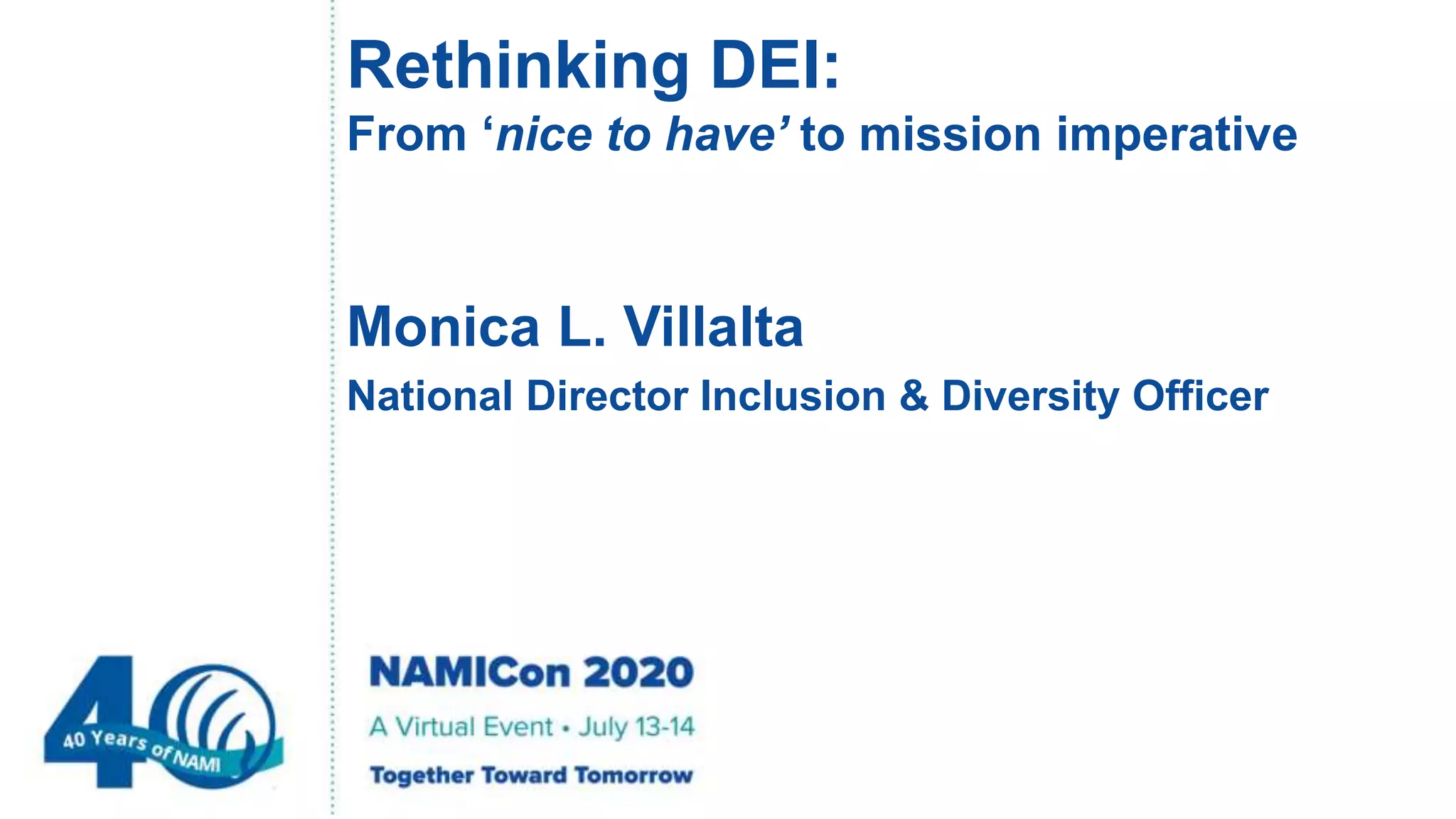 Rethinking DEI:
From ‘nice to have’ to mission imperative

Monica L. Villalta
National Director Inclusion & Diversity Officer

40 Years of NAMI

NAMICon 2020
A Virtual Event • July 13-14
Together Toward Tomorrow